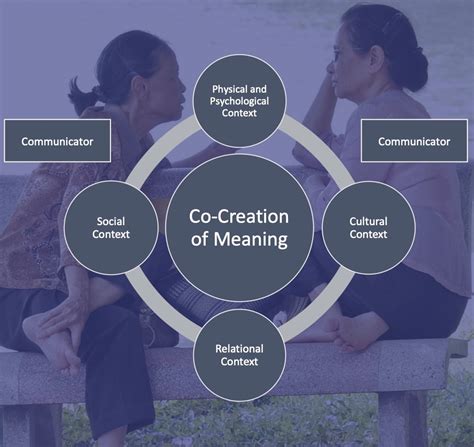 Physical and Psychological Context

Communicator

Communicator

Social Context

Co-Creation of Meaning

Cultural Context

Relational Context